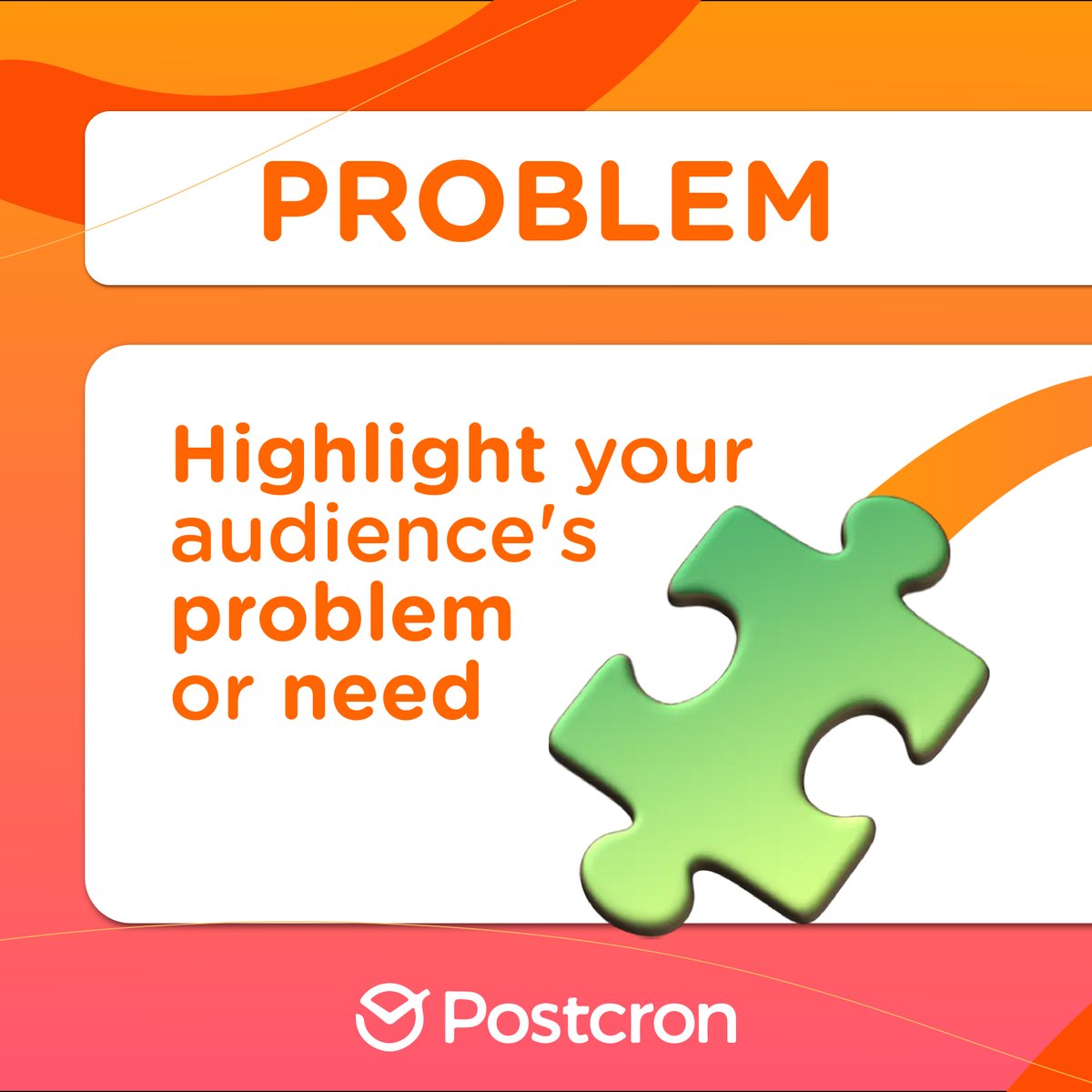 PROBLEM

Highlight your audience's problem or need

Postcron